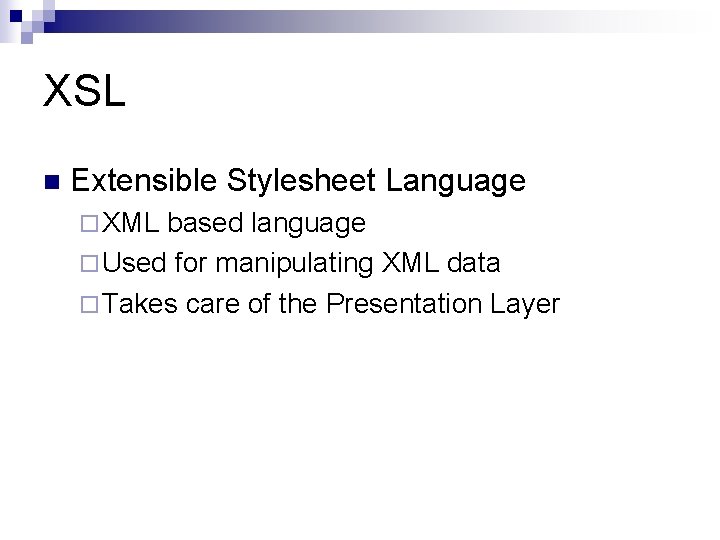 XSL

Extensible Stylesheet Language

XML based language

Used for manipulating XML data

Takes care of the Presentation Layer